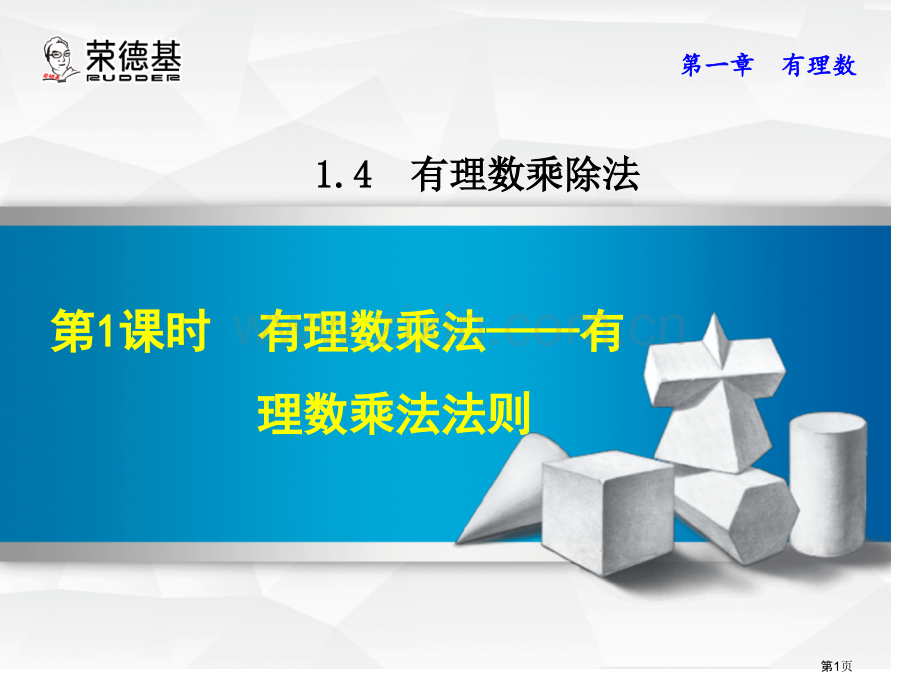 荣德基
RUDDER

第一章　有理数

1.4　有理数乘除法

第1课时　有理数乘法——有理数乘法法则

第1页